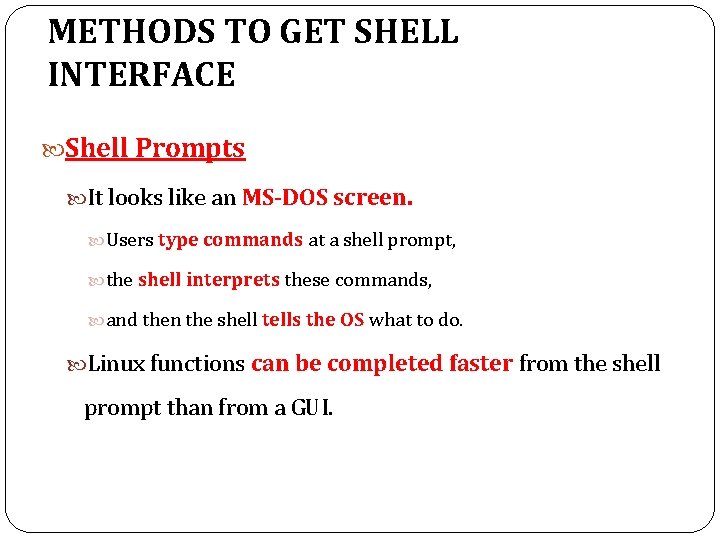 METHODS TO GET SHELL INTERFACE

Shell Prompts

It looks like an MS-DOS screen.

Users type commands at a shell prompt,

the shell interprets these commands,

and then the shell tells the OS what to do.

Linux functions can be completed faster from the shell prompt than from a GUI.